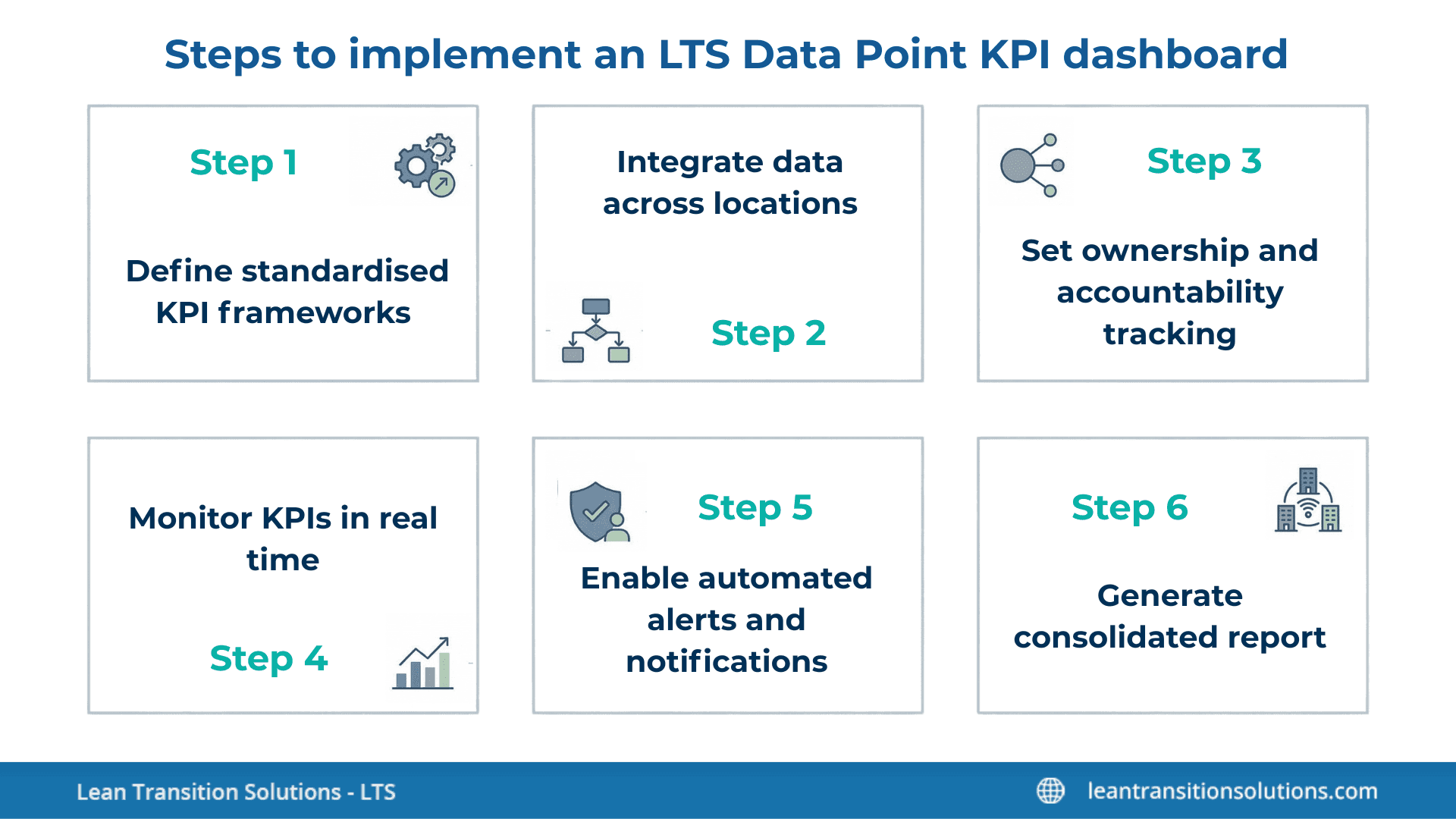 Steps to implement an LTS Data Point KPI dashboard

Step 1

Define standardised KPI frameworks

Integrate data across locations

Step 2

Step 3

Set ownership and accountability tracking

Monitor KPIs in real time

Step 4

Step 5

Enable automated alerts and notifications

Step 6

Generate consolidated report

Lean Transition Solutions - LTS

leantransitionsolutions.com